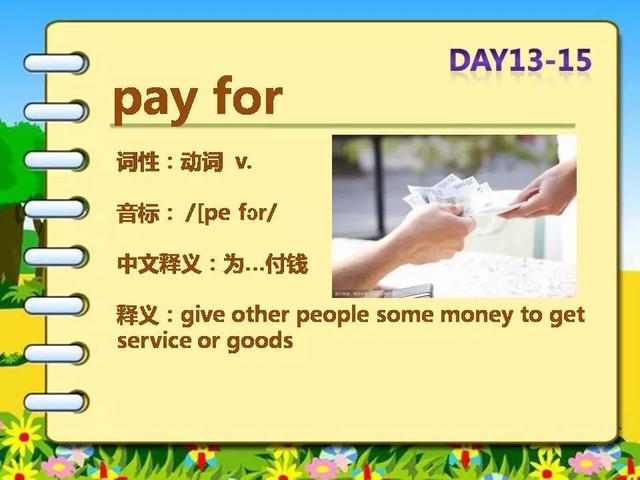 DAY13-15

pay for

词性：动词 v.

音标：/[pe fɔr/

中文释义：为…付钱

释义：give other people some money to get service or goods